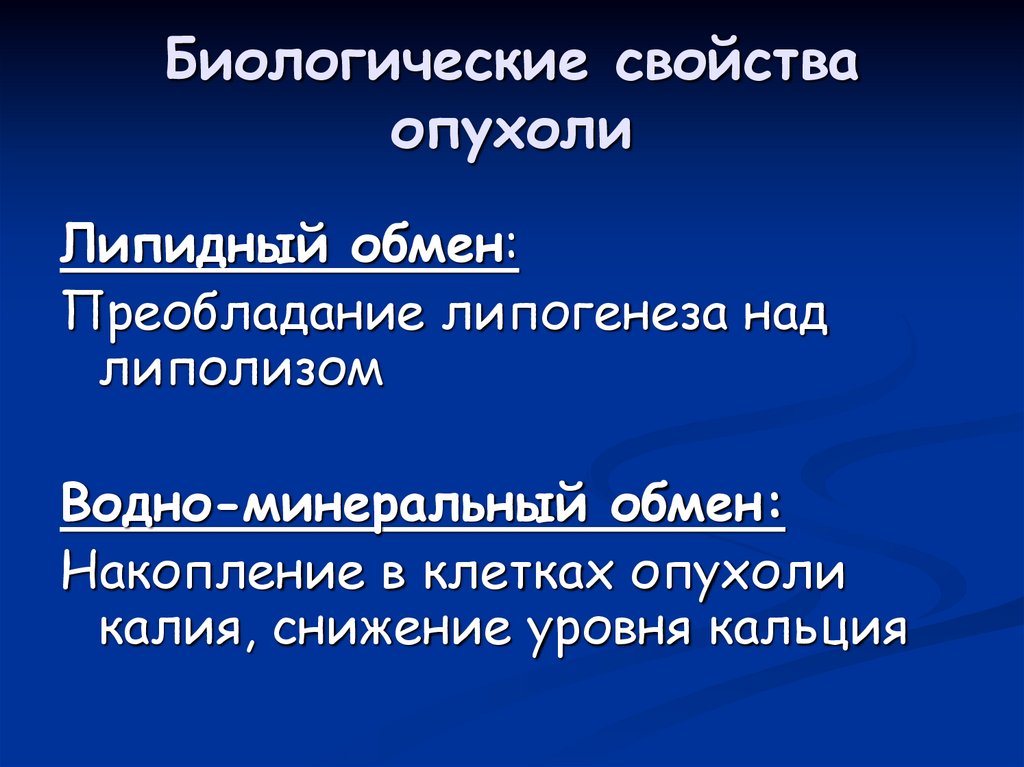 Биологические свойства опухоли

Липидный обмен:

Преобладание липогенеза над липолизом

Водно-минеральный обмен:

Накопление в клетках опухоли калия, снижение уровня кальция